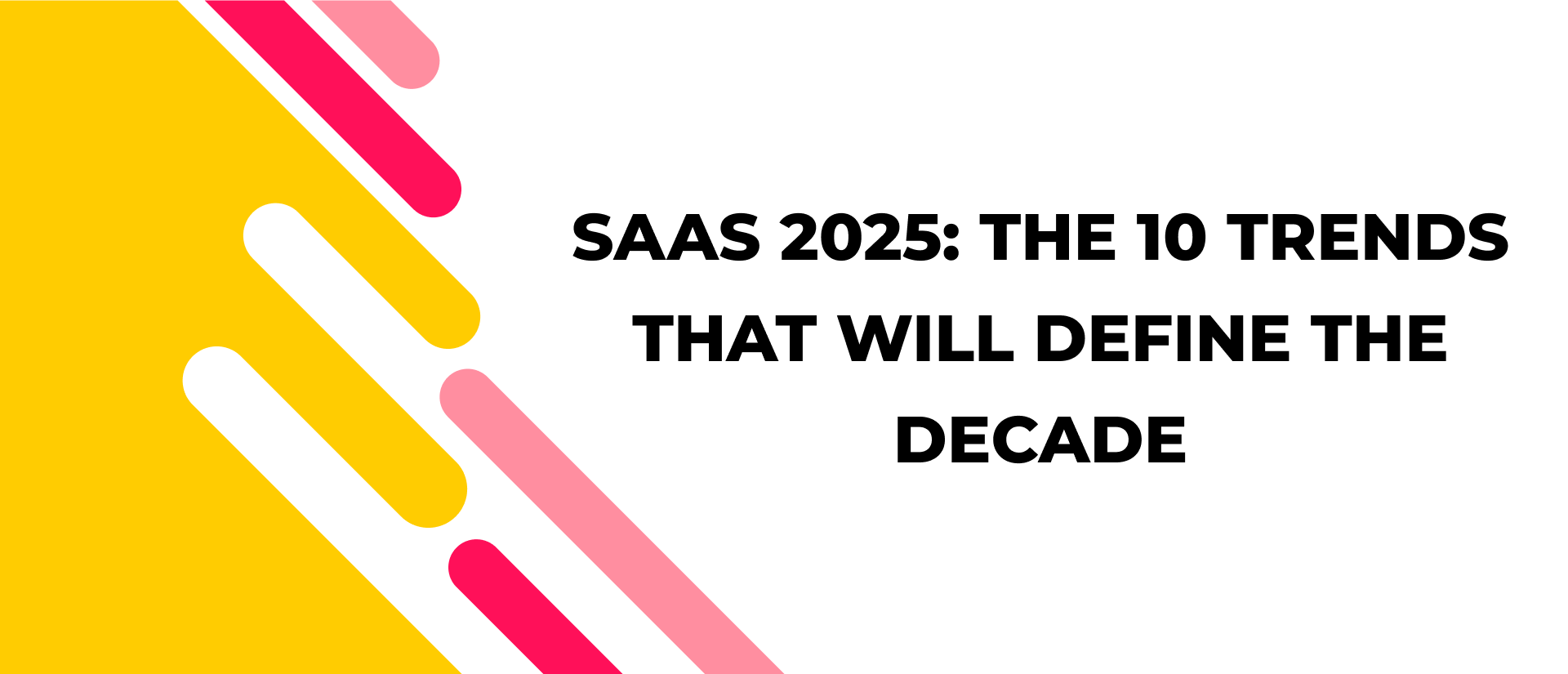 SAAS 2025: THE 10 TRENDS THAT WILL DEFINE THE DECADE